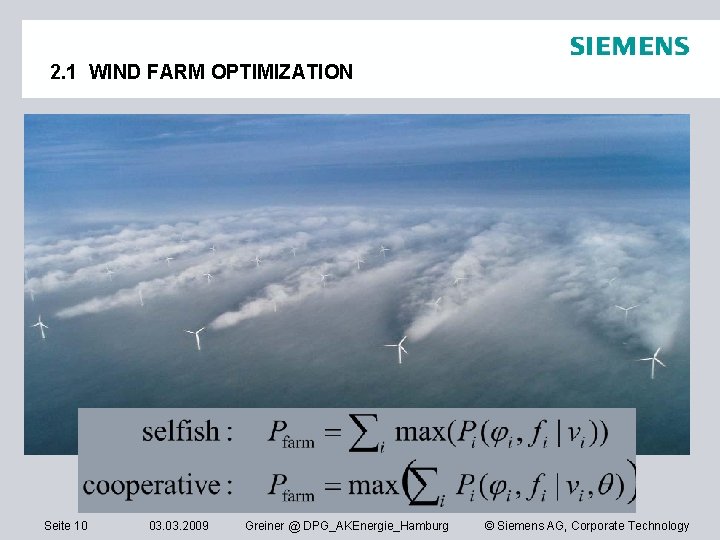 SIEMENS

2.1 WIND FARM OPTIMIZATION

selfish : $P_{\text{farm}} = \sum_i \max(P_i(\varphi_i, f_i \mid v_i))$

cooperative : $P_{\text{farm}} = \max\left(\sum_i P_i(\varphi_i, f_i \mid v_i, \theta)\right)$

Seite 10 03.03.2009 Greiner @ DPG_AKEnergie_Hamburg © Siemens AG, Corporate Technology